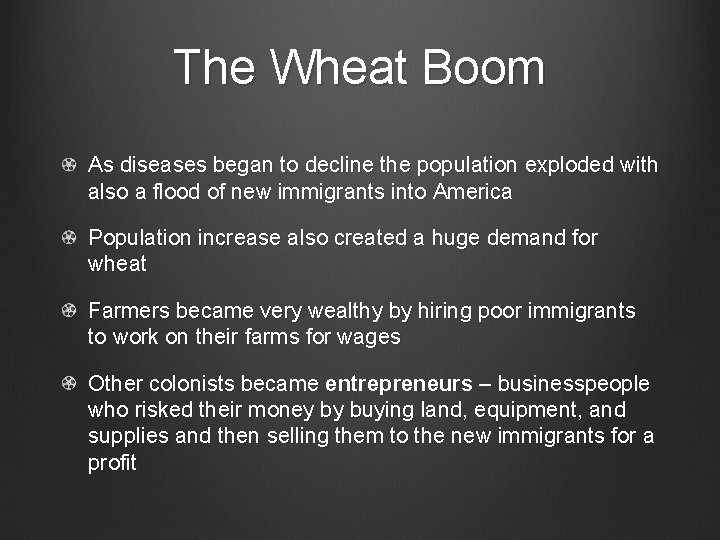 The Wheat Boom

As diseases began to decline the population exploded with also a flood of new immigrants into America

Population increase also created a huge demand for wheat

Farmers became very wealthy by hiring poor immigrants to work on their farms for wages

Other colonists became entrepreneurs – businesspeople who risked their money by buying land, equipment, and supplies and then selling them to the new immigrants for a profit